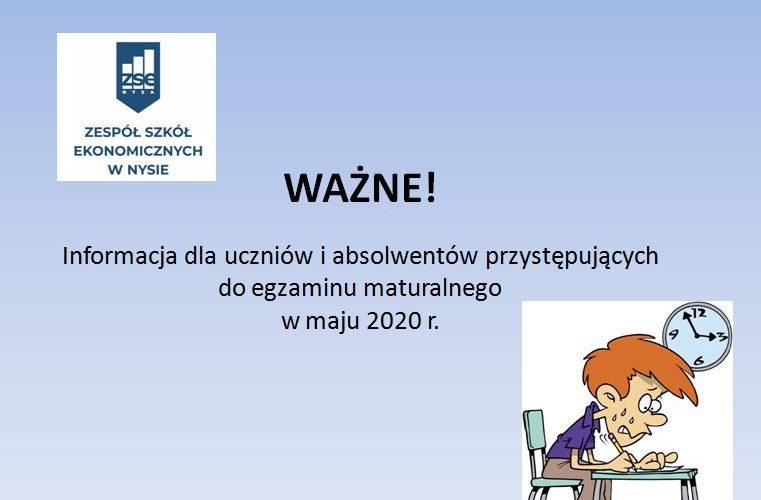 zse
NYSA
ZESPÓŁ SZKÓŁ EKONOMICZNYCH W NYSIE

WAŻNE!

Informacja dla uczniów i absolwentów przystępujących do egzaminu maturalnego w maju 2020 r.

12
3
6
9